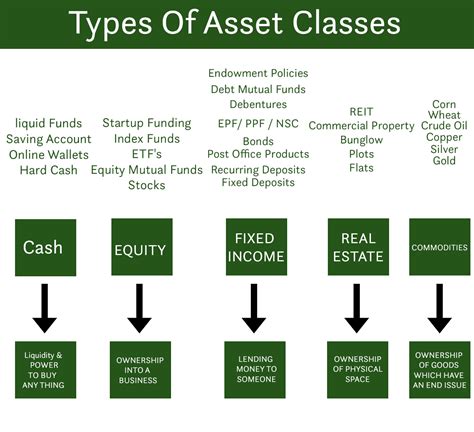 Types Of Asset Classes

liquid Funds
Saving Account
Online Wallets
Hard Cash

Cash

Liquidity & POWER TO BUY ANY THING

Startup Funding
Index Funds
ETF's
Equity Mutual Funds
Stocks

EQUITY

OWNERSHIP INTO A BUSINESS

Endowment Policies
Debt Mutual Funds
Debentures
EPF/ PPF / NSC
Bonds
Post Office Products
Recurring Deposits
Fixed Deposits

FIXED INCOME

LENDING MONEY TO SOMEONE

REIT
Commercial Property
Bunglow
Plots
Flats

REAL ESTATE

OWNERSHIP OF PHYSICAL SPACE

Corn
Wheat
Crude Oil
Copper
Silver
Gold

COMMODITIES

OWNERSHIP OF GOODS WHICH HAVE AN END ISSUE